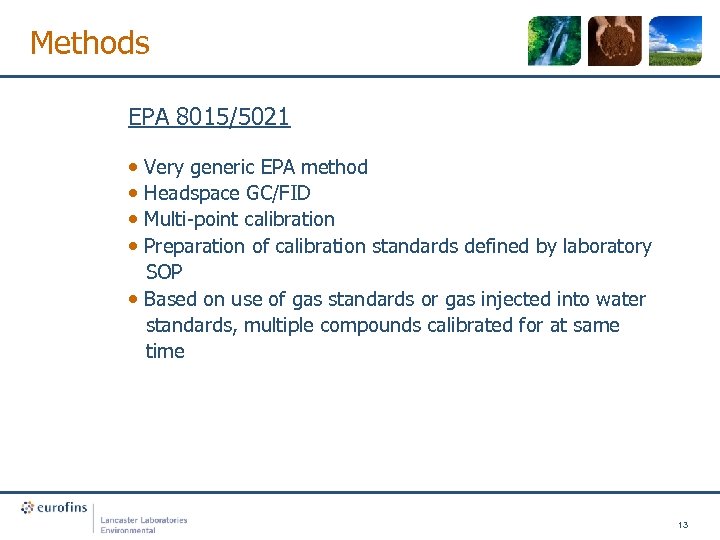 Methods

EPA 8015/5021

• Very generic EPA method
• Headspace GC/FID
• Multi-point calibration
• Preparation of calibration standards defined by laboratory SOP
• Based on use of gas standards or gas injected into water standards, multiple compounds calibrated for at same time

eurofins

Lancaster Laboratories Environmental

13